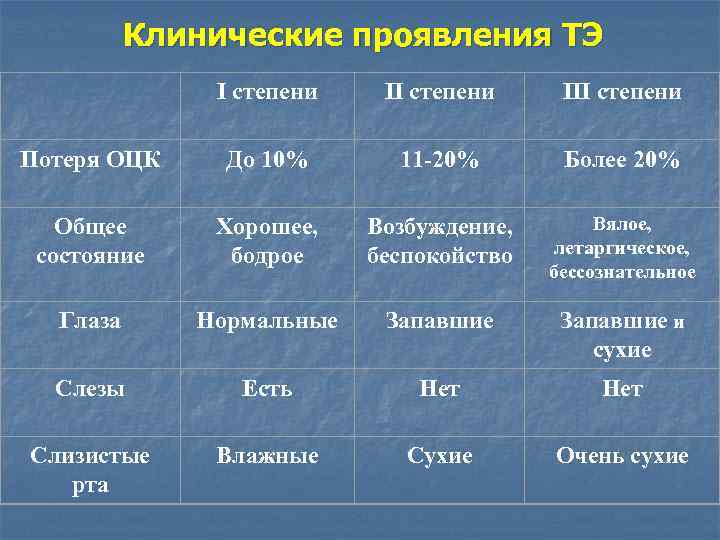 Клинические проявления ТЭ

| | I степени | II степени | III степени |
|---|---|---|---|
| Потеря ОЦК | До 10% | 11-20% | Более 20% |
| Общее состояние | Хорошее, бодрое | Возбуждение, беспокойство | Вялое, летаргическое, бессознательное |
| Глаза | Нормальные | Запавшие | Запавшие и сухие |
| Слезы | Есть | Нет | Нет |
| Слизистые рта | Влажные | Сухие | Очень сухие |